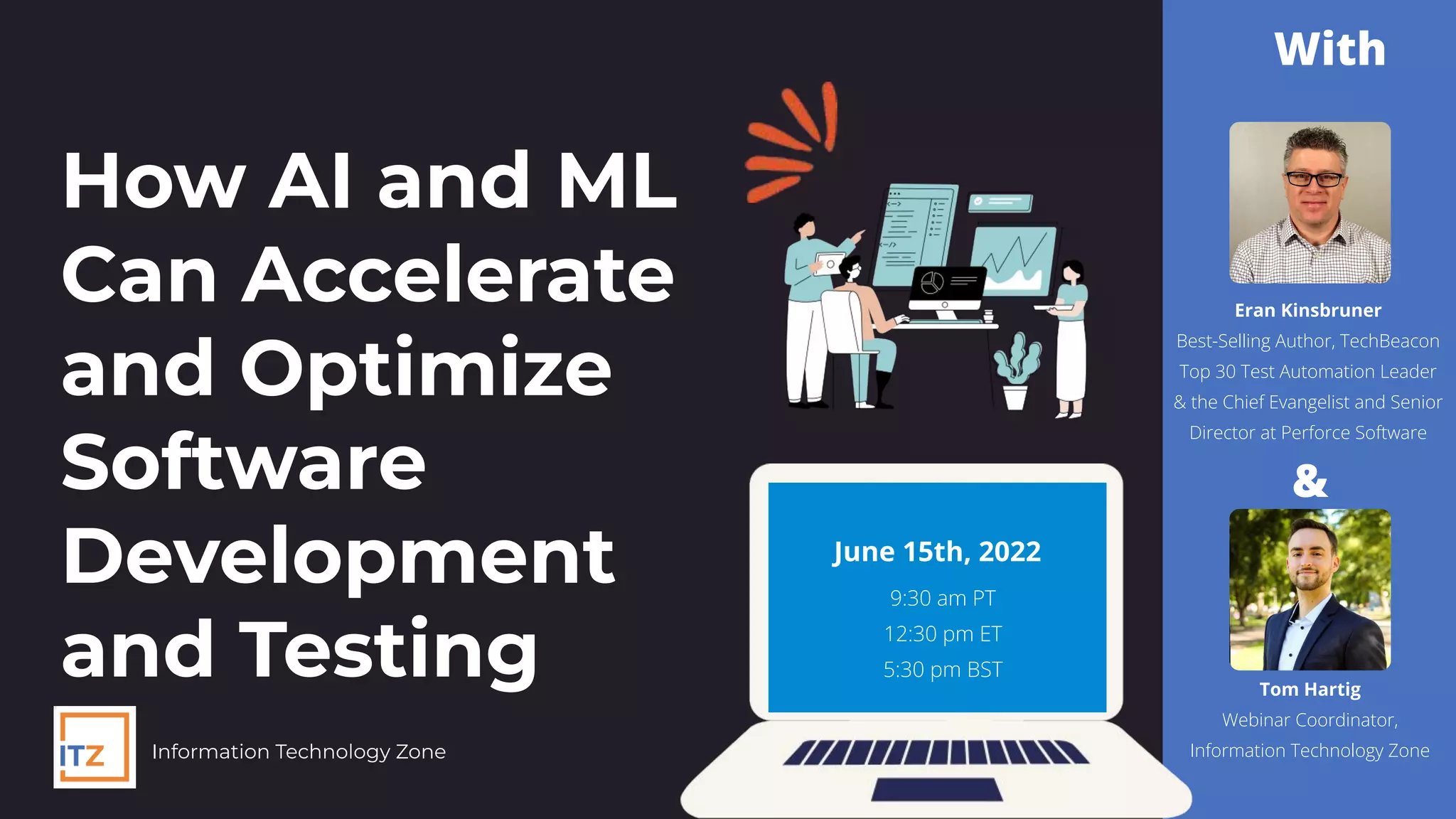 How AI and ML Can Accelerate and Optimize Software Development and Testing

ITZ

Information Technology Zone

June 15th, 2022

9:30 am PT

12:30 pm ET

5:30 pm BST

With

Eran Kinsbruner

Best-Selling Author, TechBeacon Top 30 Test Automation Leader & the Chief Evangelist and Senior Director at Perforce Software

&

Tom Hartig

Webinar Coordinator, Information Technology Zone